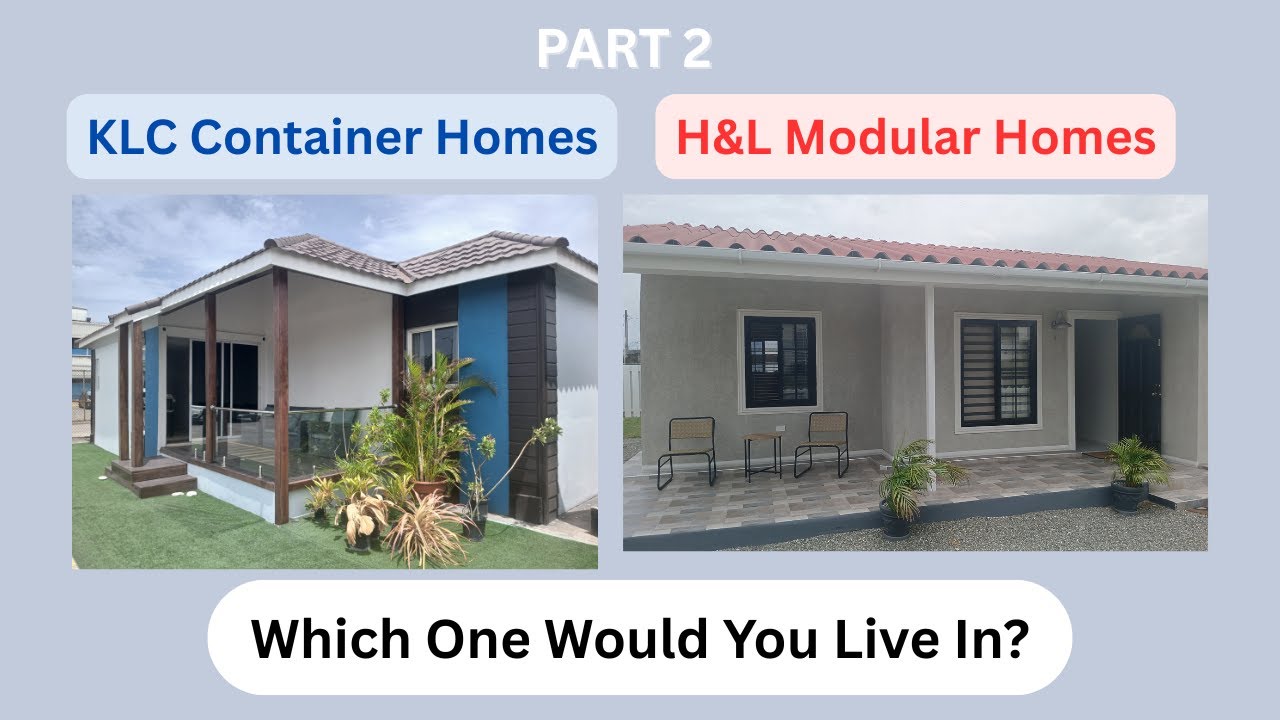 PART 2

KLC Container Homes

H&L Modular Homes

Which One Would You Live In?